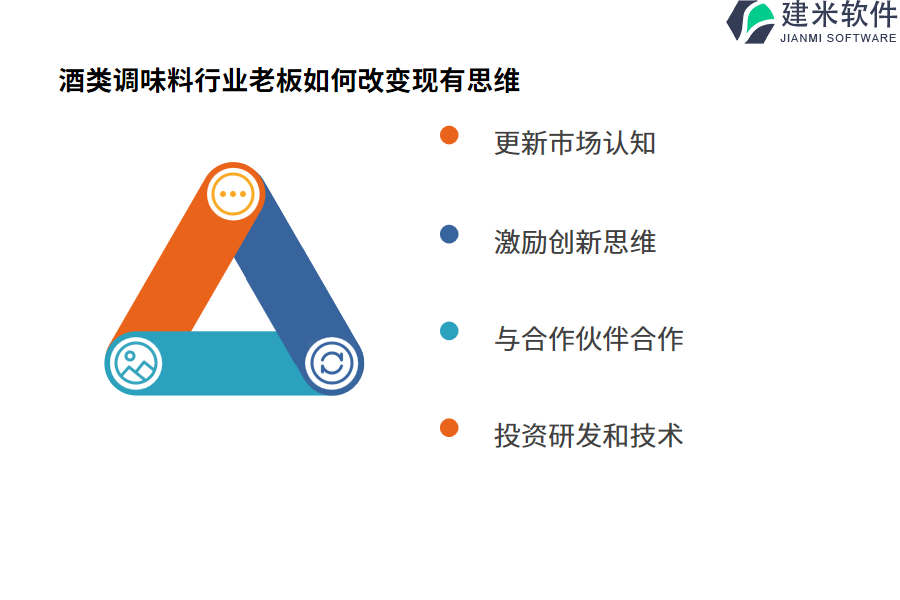 建米软件
JIANMI SOFTWARE

酒类调味料行业老板如何改变现有思维

更新市场认知

激励创新思维

与合作伙伴合作

投资研发和技术